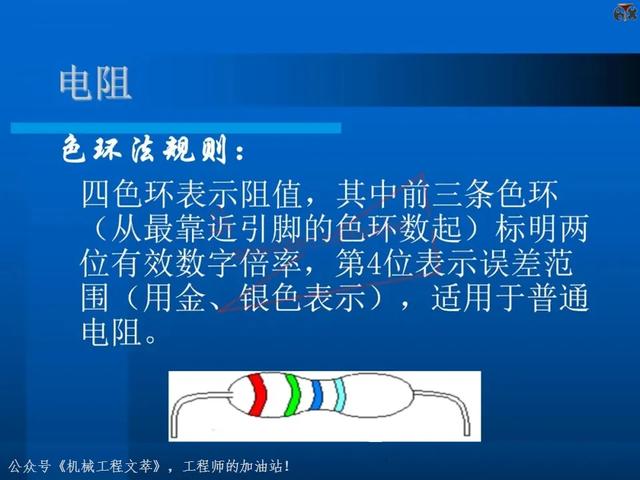 电阻

色环法规则：

四色环表示阻值，其中前三条色环（从最靠近引脚的色环数起）标明两位有效数字倍率，第4位表示误差范围（用金、银色表示），适用于普通电阻。

公众号《机械工程文萃》，工程师的加油站！